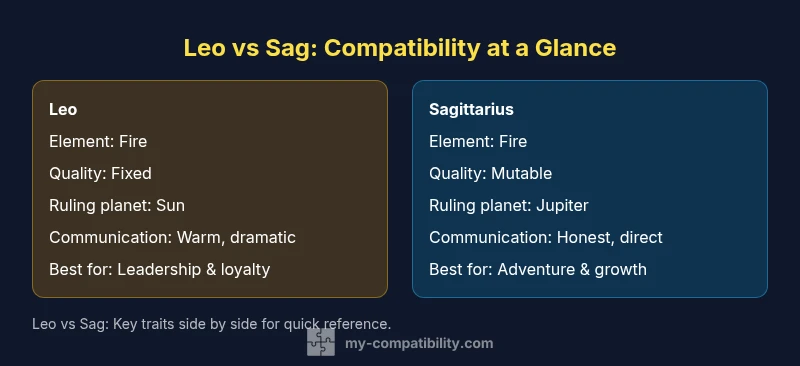 Leo vs Sag: Compatibility at a Glance

Leo
Element: Fire
Quality: Fixed
Ruling planet: Sun
Communication: Warm, dramatic
Best for: Leadership & loyalty

Sagittarius
Element: Fire
Quality: Mutable
Ruling planet: Jupiter
Communication: Honest, direct
Best for: Adventure & growth

Leo vs Sag: Key traits side by side for quick reference.

my-compatibility.com